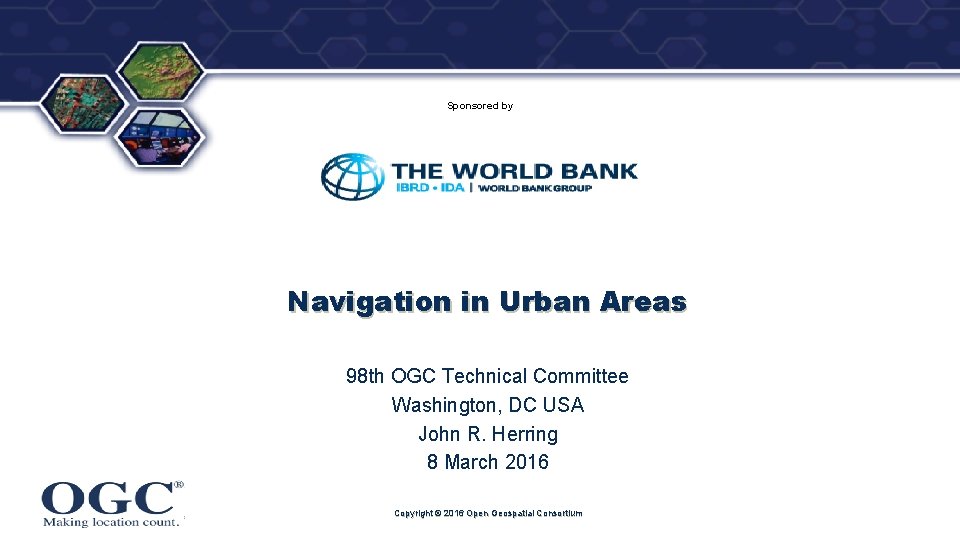 Sponsored by

THE WORLD BANK
IBRD • IDA | WORLD BANK GROUP

Navigation in Urban Areas

98th OGC Technical Committee
Washington, DC USA
John R. Herring
8 March 2016

OGC®
Making location count.

Copyright © 2016 Open Geospatial Consortium